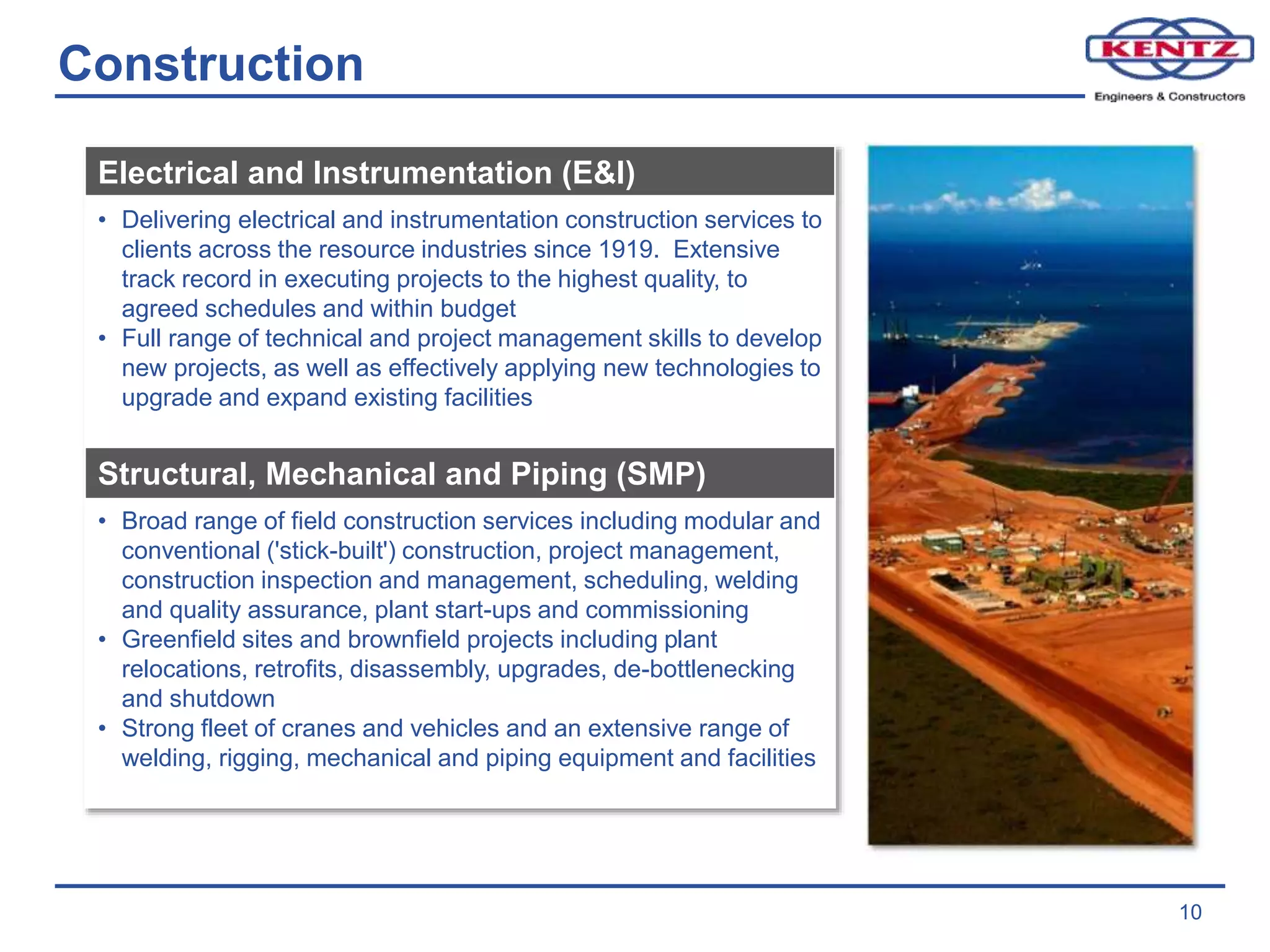 Construction

KENTZ
Engineers & Constructors

Electrical and Instrumentation (E&I)

• Delivering electrical and instrumentation construction services to clients across the resource industries since 1919. Extensive track record in executing projects to the highest quality, to agreed schedules and within budget
• Full range of technical and project management skills to develop new projects, as well as effectively applying new technologies to upgrade and expand existing facilities

Structural, Mechanical and Piping (SMP)

• Broad range of field construction services including modular and conventional ('stick-built') construction, project management, construction inspection and management, scheduling, welding and quality assurance, plant start-ups and commissioning
• Greenfield sites and brownfield projects including plant relocations, retrofits, disassembly, upgrades, de-bottlenecking and shutdown
• Strong fleet of cranes and vehicles and an extensive range of welding, rigging, mechanical and piping equipment and facilities

10